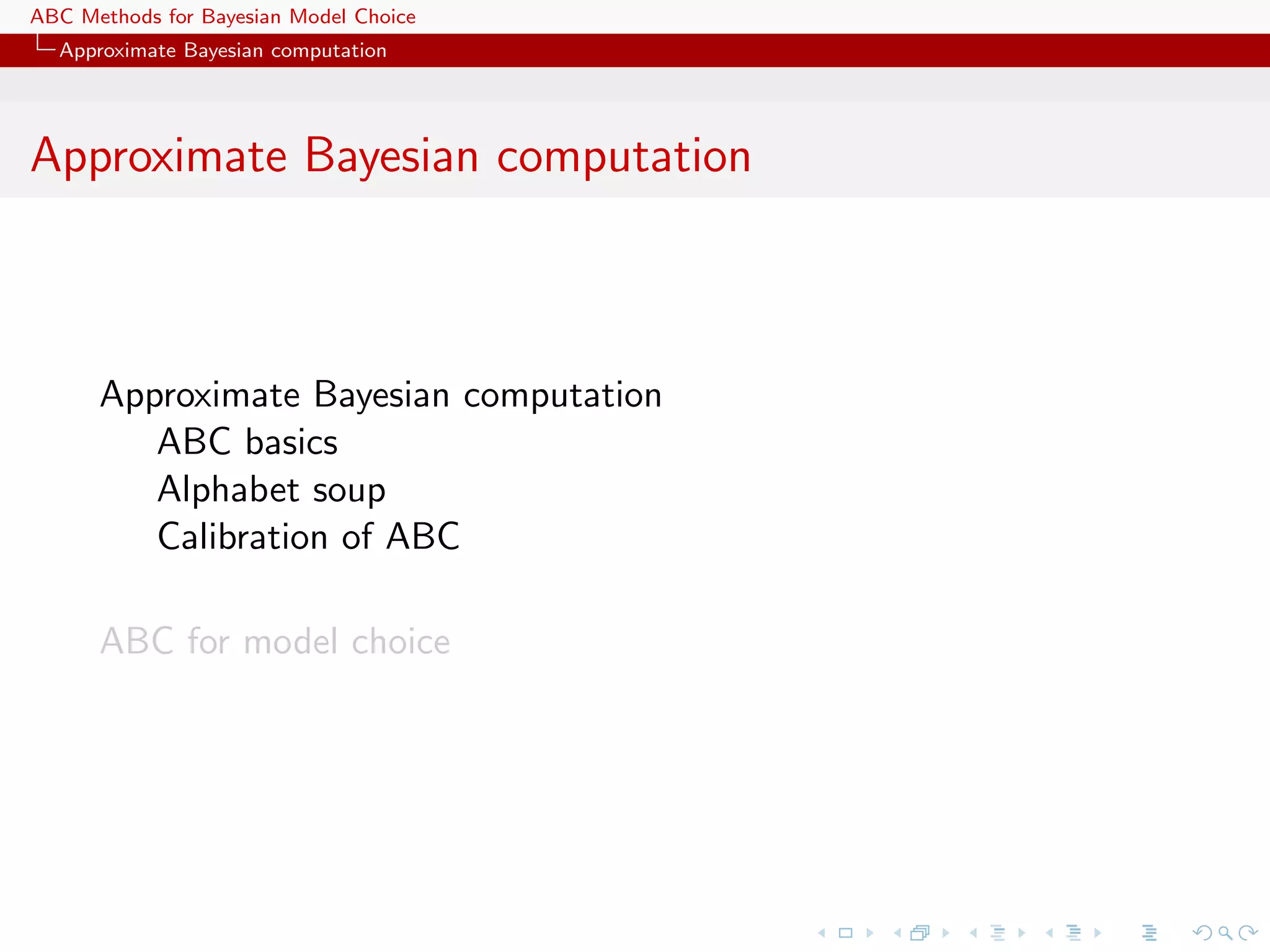 ABC Methods for Bayesian Model Choice
Approximate Bayesian computation

Approximate Bayesian computation

Approximate Bayesian computation
ABC basics
Alphabet soup
Calibration of ABC

ABC for model choice